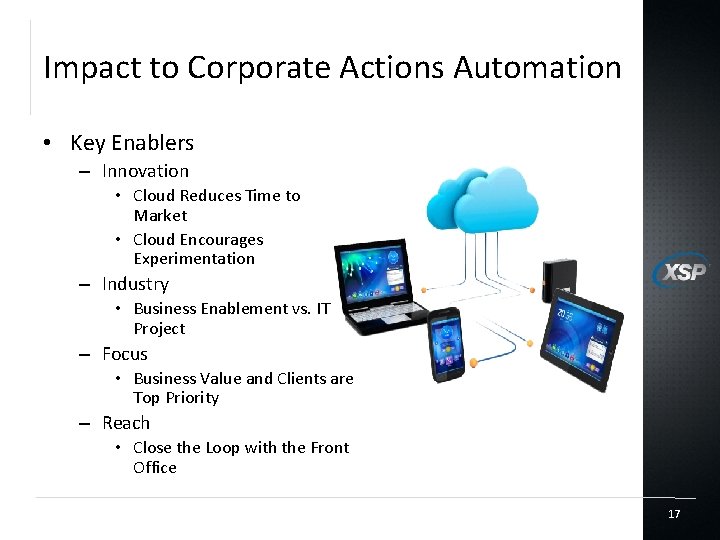 Impact to Corporate Actions Automation

• Key Enablers
 – Innovation
  • Cloud Reduces Time to Market
  • Cloud Encourages Experimentation
 – Industry
  • Business Enablement vs. IT Project
 – Focus
  • Business Value and Clients are Top Priority
 – Reach
  • Close the Loop with the Front Office

XSP

17